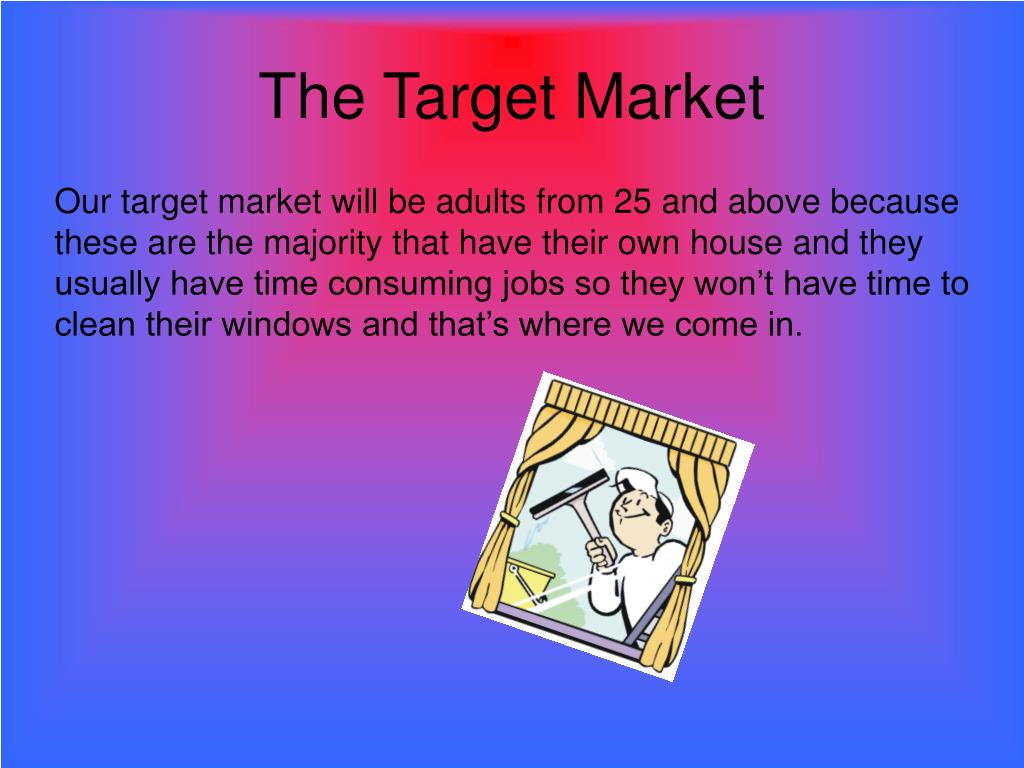 The Target Market

Our target market will be adults from 25 and above because these are the majority that have their own house and they usually have time consuming jobs so they won’t have time to clean their windows and that’s where we come in.